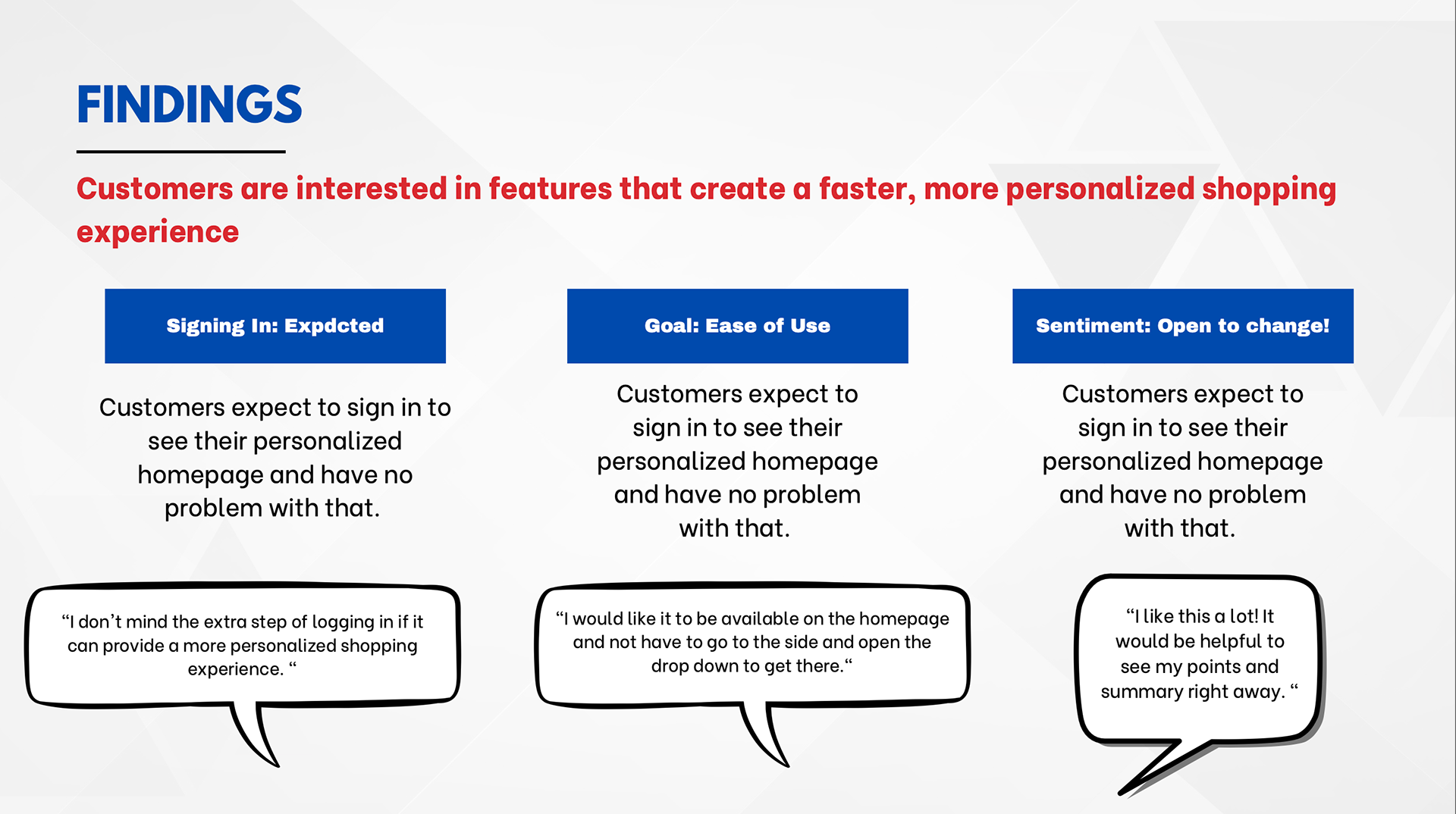 FINDINGS

Customers are interested in features that create a faster, more personalized shopping experience

Signing In: Expdcted

Customers expect to sign in to see their personalized homepage and have no problem with that.

“I don’t mind the extra step of logging in if it can provide a more personalized shopping experience. “

Goal: Ease of Use

Customers expect to sign in to see their personalized homepage and have no problem with that.

“I would like it to be available on the homepage and not have to go to the side and open the drop down to get there.“

Sentiment: Open to change!

Customers expect to sign in to see their personalized homepage and have no problem with that.

“I like this a lot! It would be helpful to see my points and summary right away. “